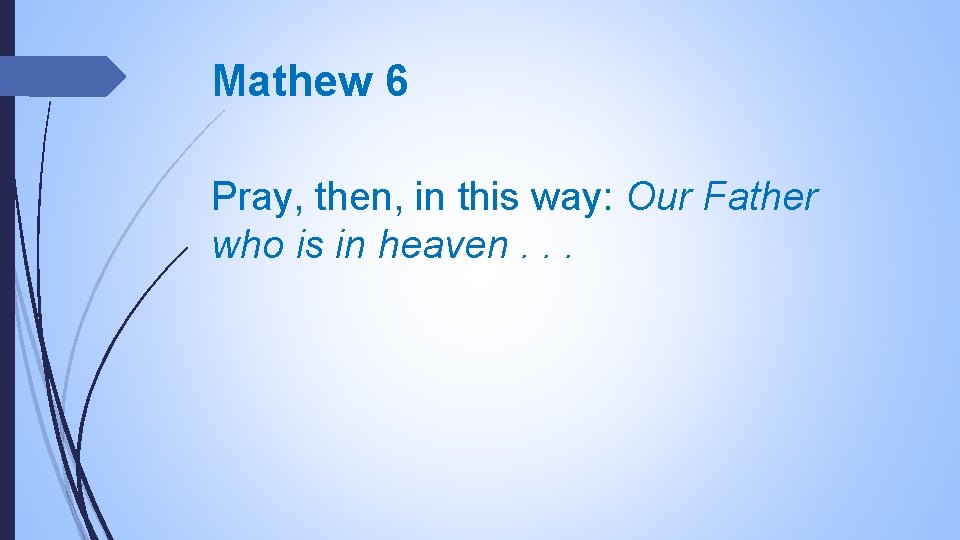 Mathew 6

Pray, then, in this way: Our Father who is in heaven . . .